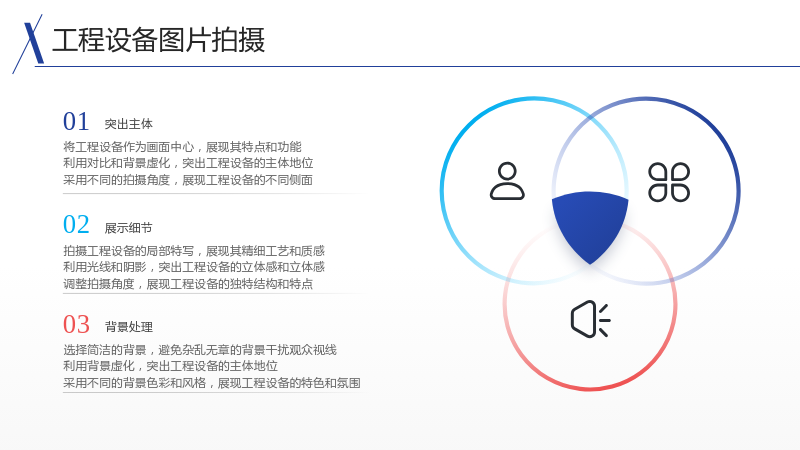 工程设备图片拍摄

01 突出主体

将工程设备作为画面中心，展现其特点和功能
利用对比和背景虚化，突出工程设备的主体地位
采用不同的拍摄角度，展现工程设备的不同侧面

02 展示细节

拍摄工程设备的局部特写，展现其精细工艺和质感
利用光线和阴影，突出工程设备的立体感和立体感
调整拍摄角度，展现工程设备的独特结构和特点

03 背景处理

选择简洁的背景，避免杂乱无章的背景干扰观众视线
利用背景虚化，突出工程设备的主体地位
采用不同的背景色彩和风格，展现工程设备的特色和氛围